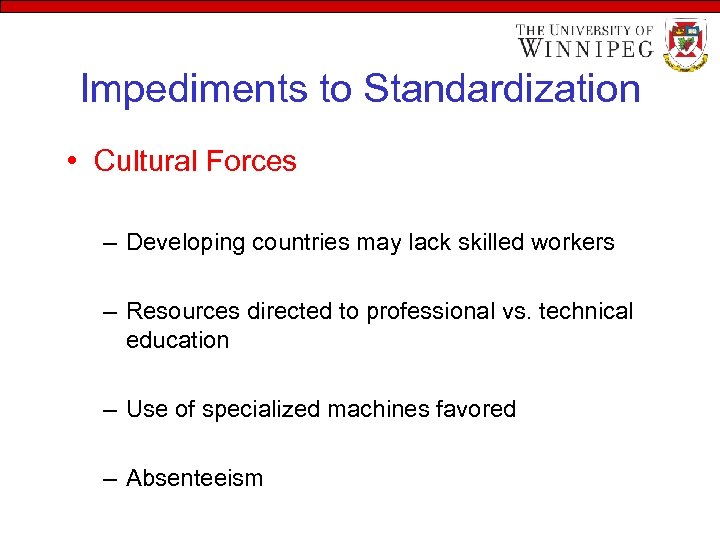 THE UNIVERSITY OF WINNIPEG

Impediments to Standardization

• Cultural Forces

– Developing countries may lack skilled workers

– Resources directed to professional vs. technical education

– Use of specialized machines favored

– Absenteeism